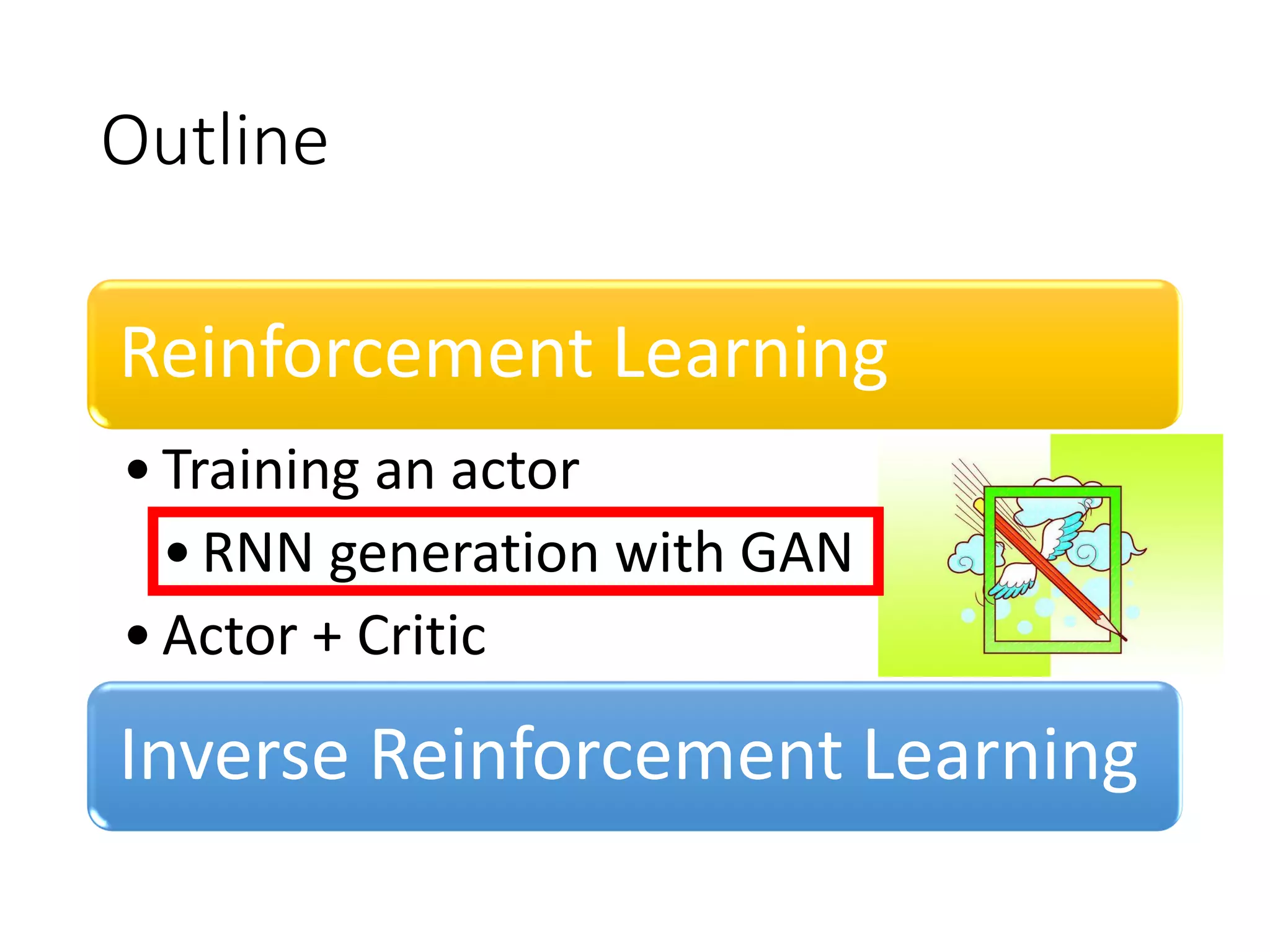 Outline

Reinforcement Learning

• Training an actor
  • RNN generation with GAN
• Actor + Critic

Inverse Reinforcement Learning